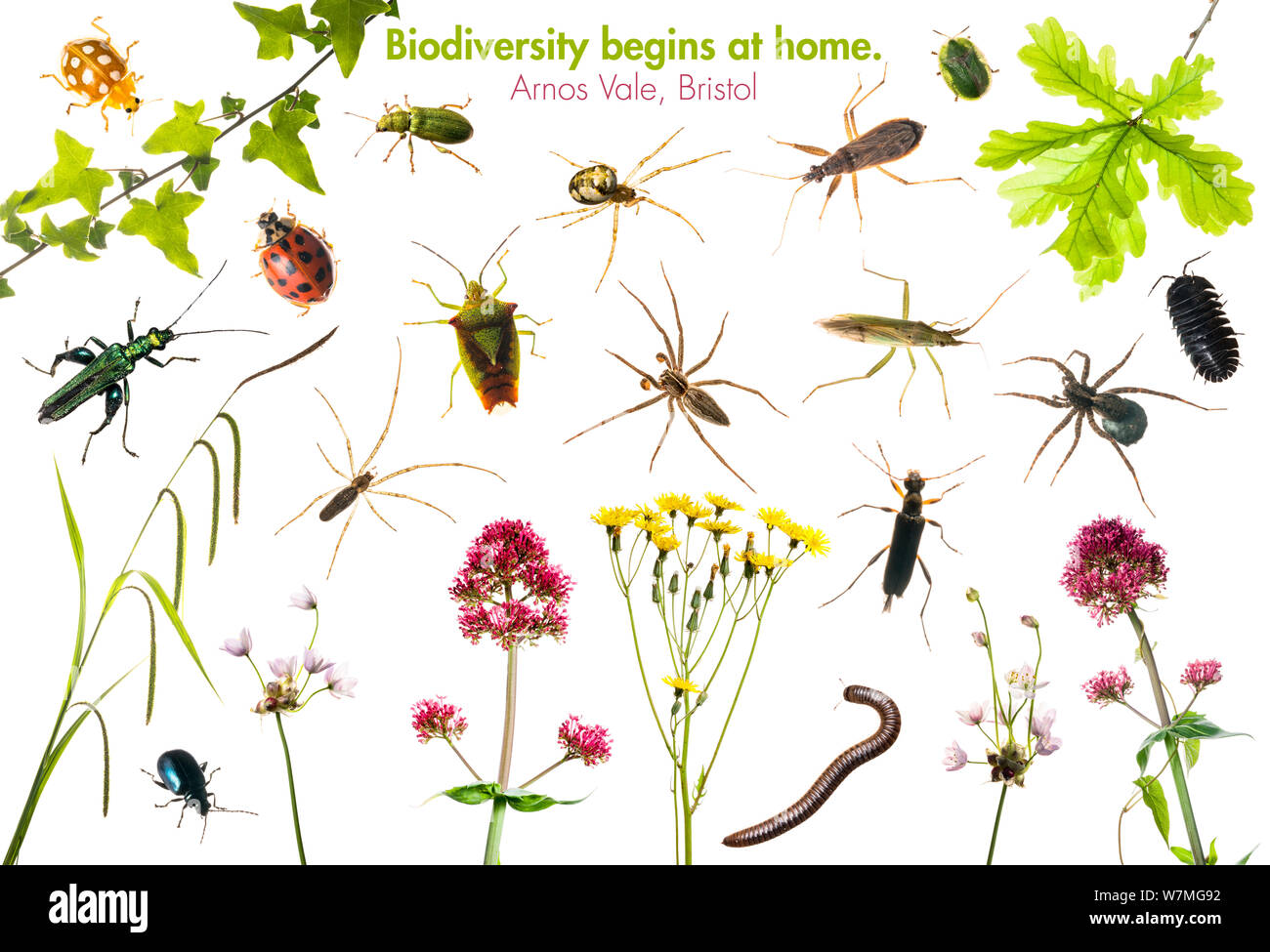 Biodiversity begins at home.
Arnos Vale, Bristol

alamy

Image ID: W7MG92
www.alamy.com